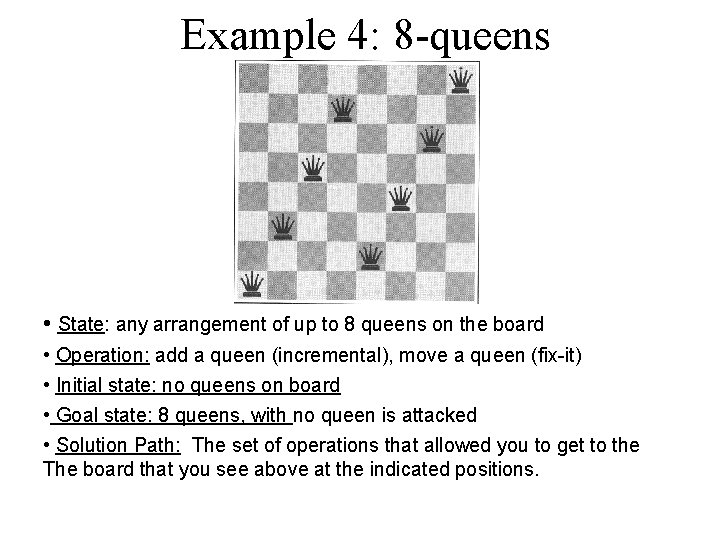 Example 4: 8-queens

• State: any arrangement of up to 8 queens on the board

• Operation: add a queen (incremental), move a queen (fix-it)

• Initial state: no queens on board

• Goal state: 8 queens, with no queen is attacked

• Solution Path: The set of operations that allowed you to get to the The board that you see above at the indicated positions.